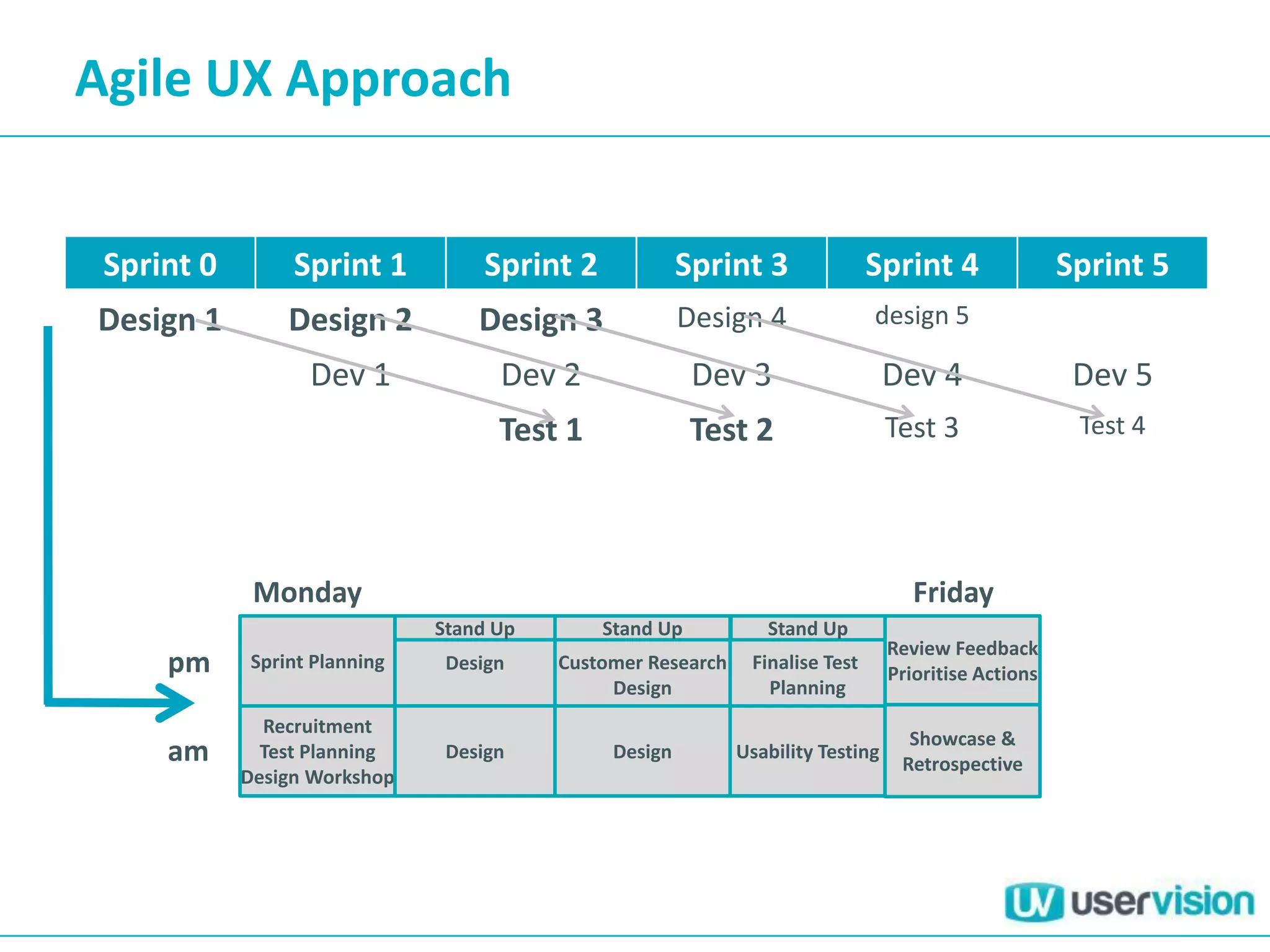 Agile UX Approach

| Sprint 0 | Sprint 1 | Sprint 2 | Sprint 3 | Sprint 4 | Sprint 5 |
|---|---|---|---|---|---|
| Design 1 | Design 2 | Design 3 | Design 4 | design 5 | |
| | Dev 1 | Dev 2 | Dev 3 | Dev 4 | Dev 5 |
| | | Test 1 | Test 2 | Test 3 | Test 4 |

Monday

Friday

| | | | | | |
|---|---|---|---|---|---|
| | | Stand Up | Stand Up | Stand Up | |
| pm | Sprint Planning | Design | Customer Research Design | Finalise Test Planning | Review Feedback Prioritise Actions |
| am | Recruitment Test Planning Design Workshop | Design | Design | Usability Testing | Showcase & Retrospective |

UV uservision